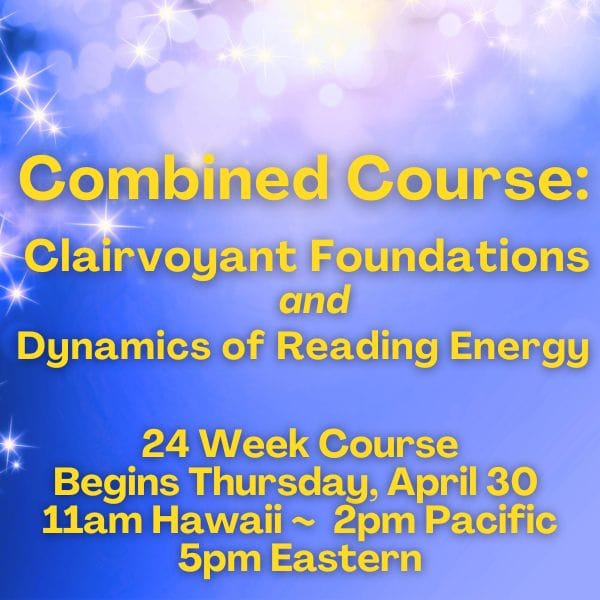 Combined Course:
Clairvoyant Foundations
and
Dynamics of Reading Energy

24 Week Course
Begins Thursday, April 30
11am Hawaii ~ 2pm Pacific
5pm Eastern